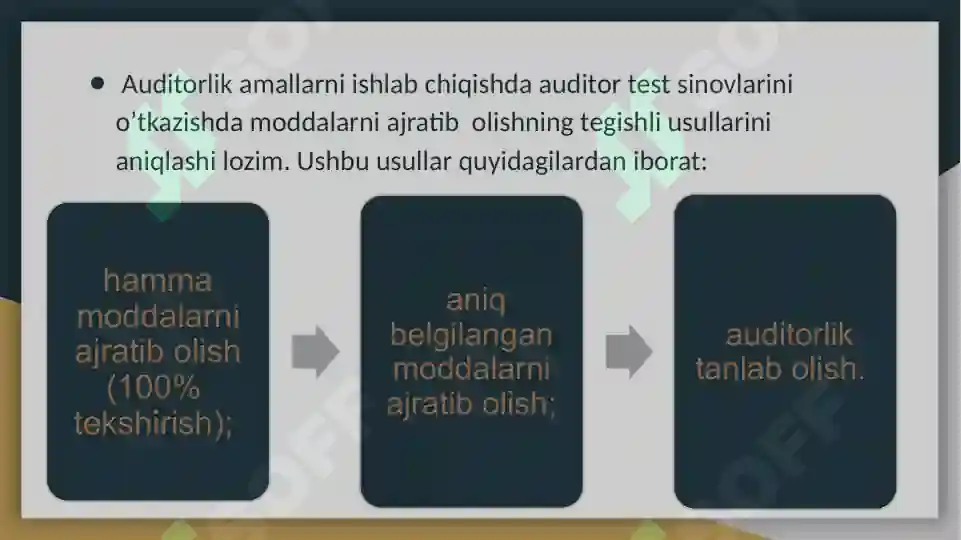 • Auditorlik amallarni ishlab chiqishda auditor test sinovlarini o’tkazishda moddalarni ajratib olishning tegishli usullarini aniqlashi lozim. Ushbu usullar quyidagilardan iborat:

hamma moddalarni ajratib olish (100% tekshirish);

aniq belgilangan moddalarni ajratib olish;

auditorlik tanlab olish.